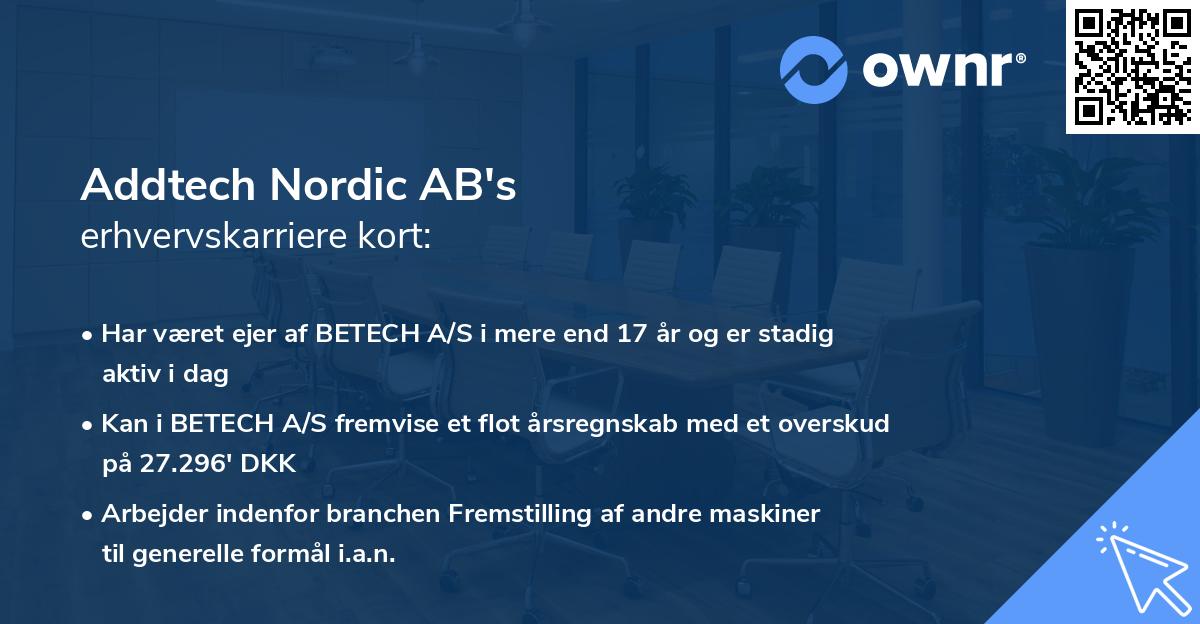 ownr®

Addtech Nordic AB's
erhvervskarriere kort:

• Har været ejer af BETECH A/S i mere end 17 år og er stadig aktiv i dag

• Kan i BETECH A/S fremvise et flot årsregnskab med et overskud på 27.296' DKK

• Arbejder indenfor branchen Fremstilling af andre maskiner til generelle formål i.a.n.